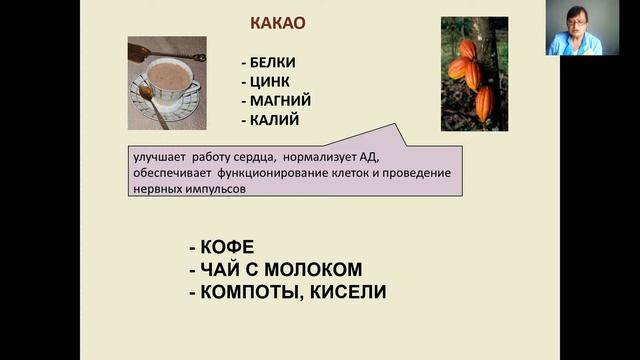 КАКАО

- БЕЛКИ
- ЦИНК
- МАГНИЙ
- КАЛИЙ

улучшает работу сердца, нормализует АД, обеспечивает функционирование клеток и проведение нервных импульсов

- КОФЕ
- ЧАЙ С МОЛОКОМ
- КОМПОТЫ, КИСЕЛИ